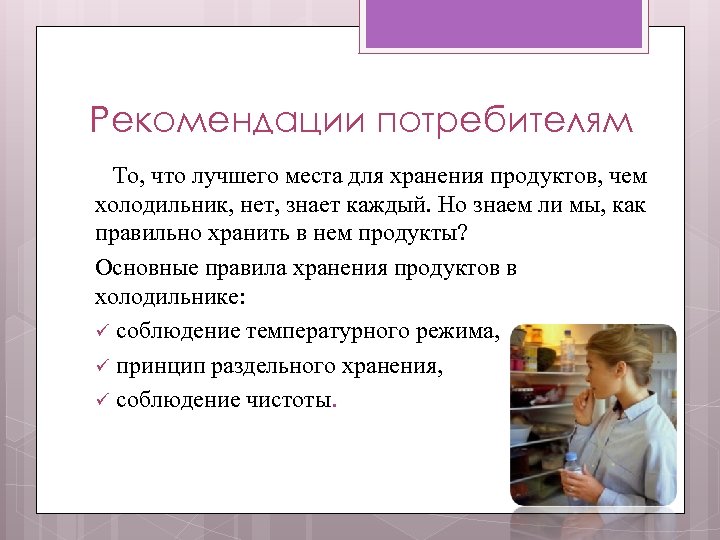 Рекомендации потребителям

То, что лучшего места для хранения продуктов, чем холодильник, нет, знает каждый. Но знаем ли мы, как правильно хранить в нем продукты?

Основные правила хранения продуктов в холодильнике:

✓ соблюдение температурного режима,
✓ принцип раздельного хранения,
✓ соблюдение чистоты.